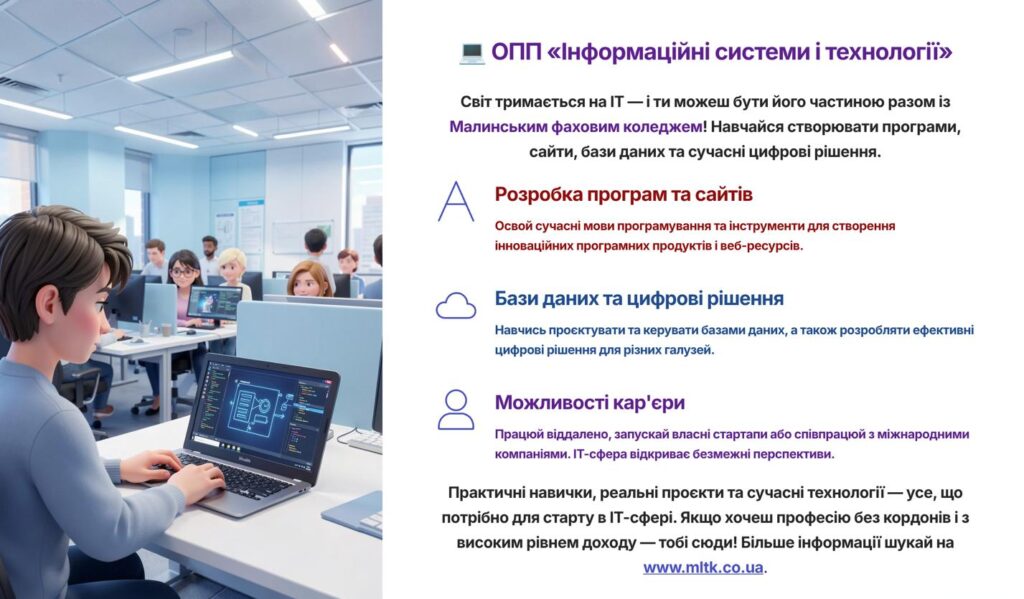 💻 ОПП «Інформаційні системи і технології»

Світ тримається на IT — і ти можеш бути його частиною разом із Малинським фаховим коледжем! Навчайся створювати програми, сайти, бази даних та сучасні цифрові рішення.

Розробка програм та сайтів

Освой сучасні мови програмування та інструменти для створення інноваційних програмних продуктів і веб-ресурсів.

Бази даних та цифрові рішення

Навчись проєктувати та керувати базами даних, а також розробляти ефективні цифрові рішення для різних галузей.

Можливості кар'єри

Працюй віддалено, запускай власні стартапи або співпрацюй з міжнародними компаніями. IT-сфера відкриває безмежні перспективи.

Практичні навички, реальні проєкти та сучасні технології — усе, що потрібно для старту в IT-сфері. Якщо хочеш професію без кордонів і з високим рівнем доходу — тобі сюди! Більше інформації шукай на www.mltk.co.ua.